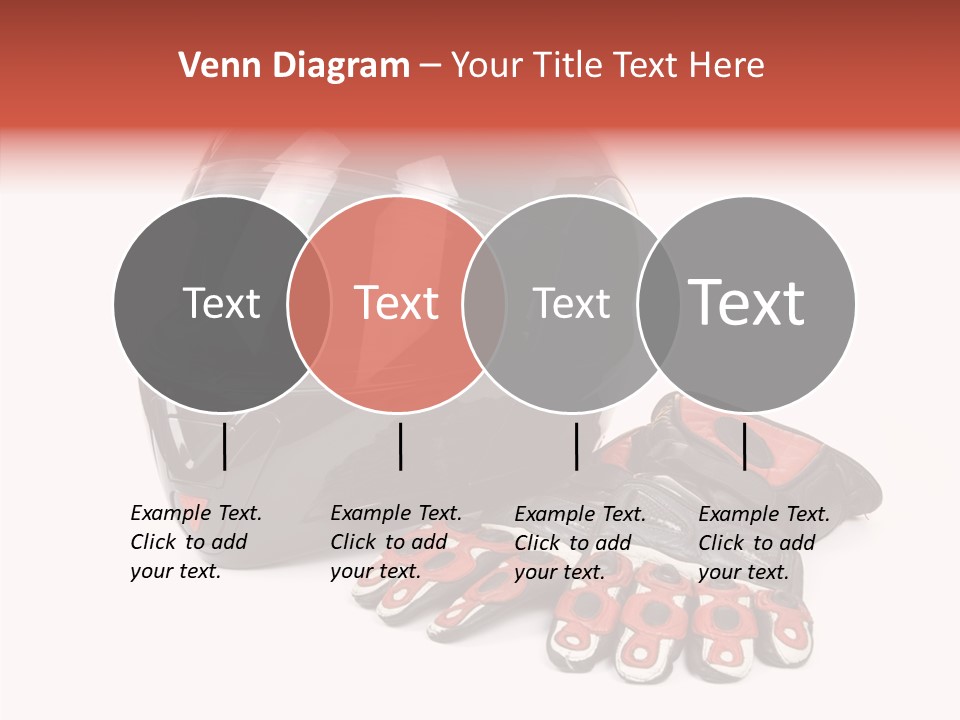 Venn Diagram – Your Title Text Here

Text

Text

Text

Text

Example Text. Click to add your text.

Example Text. Click to add your text.

Example Text. Click to add your text.

Example Text. Click to add your text.